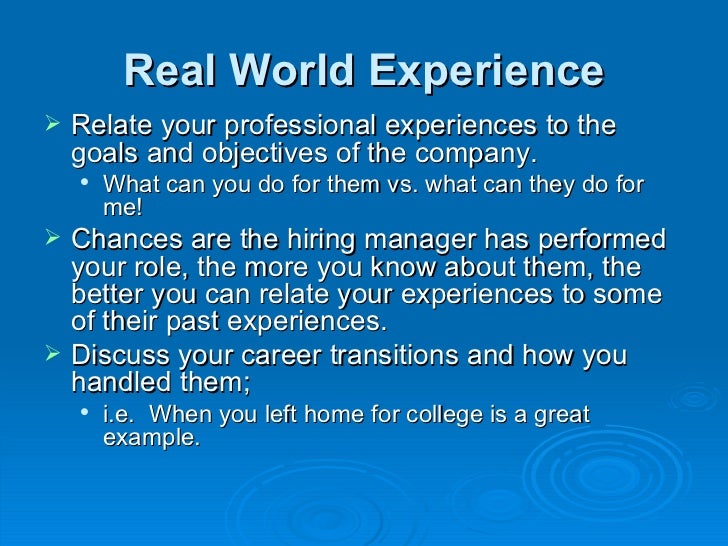 Real World Experience

➢ Relate your professional experiences to the goals and objectives of the company.
• What can you do for them vs. what can they do for me!

➢ Chances are the hiring manager has performed your role, the more you know about them, the better you can relate your experiences to some of their past experiences.

➢ Discuss your career transitions and how you handled them;
• i.e. When you left home for college is a great example.